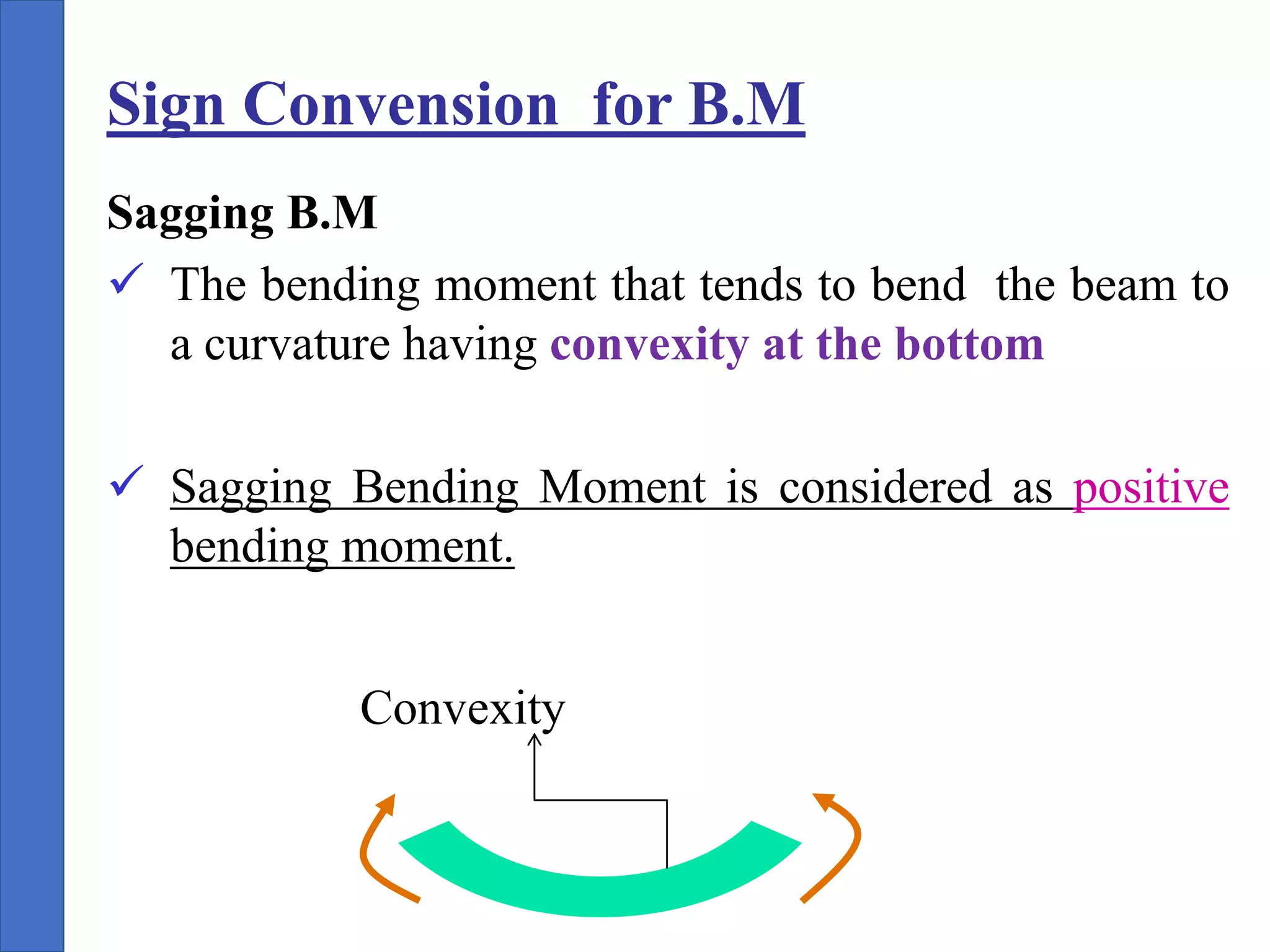 Sign Convension for B.M

Sagging B.M

✓ The bending moment that tends to bend the beam to a curvature having convexity at the bottom

✓ Sagging Bending Moment is considered as positive bending moment.

Convexity